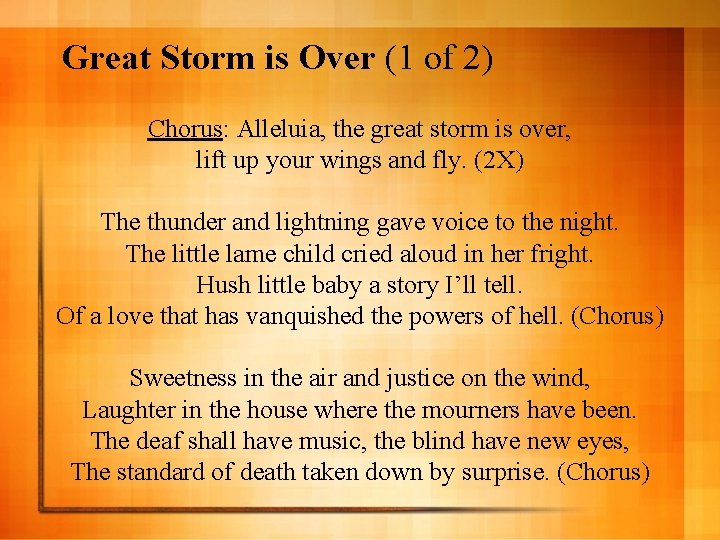 Great Storm is Over (1 of 2)

Chorus: Alleluia, the great storm is over,
lift up your wings and fly. (2X)

The thunder and lightning gave voice to the night.
The little lame child cried aloud in her fright.
Hush little baby a story I'll tell.
Of a love that has vanquished the powers of hell. (Chorus)

Sweetness in the air and justice on the wind,
Laughter in the house where the mourners have been.
The deaf shall have music, the blind have new eyes,
The standard of death taken down by surprise. (Chorus)